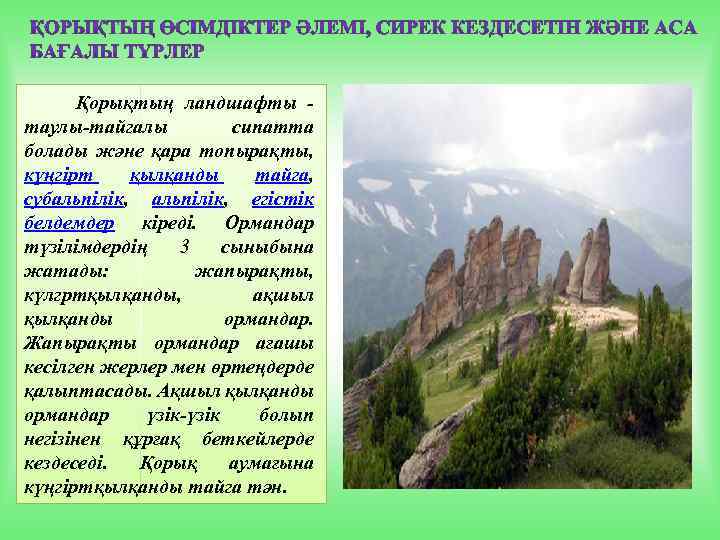 ҚОРЫҚТЫҢ ӨСІМДІКТЕР ӘЛЕМІ, СИРЕК КЕЗДЕСЕТІН ЖӘНЕ АСА БАҒАЛЫ ТҮРЛЕР

Қорықтың ландшафты - таулы-тайгалы сипатта болады және қара топырақты, күңгірт қылқанды тайга, субальпілік, альпілік, егістік белдемдер кіреді. Ормандар түзілімдердің 3 сыныбына жатады: жапырақты, күлгртқылқанды, ақшыл қылқанды ормандар. Жапырақты ормандар ағашы кесілген жерлер мен өртеңдерде қалыптасады. Ақшыл қылқанды ормандар үзік-үзік болып негізінен құрғақ беткейлерде кездеседі. Қорық аумағына күңгіртқылқанды тайга тән.